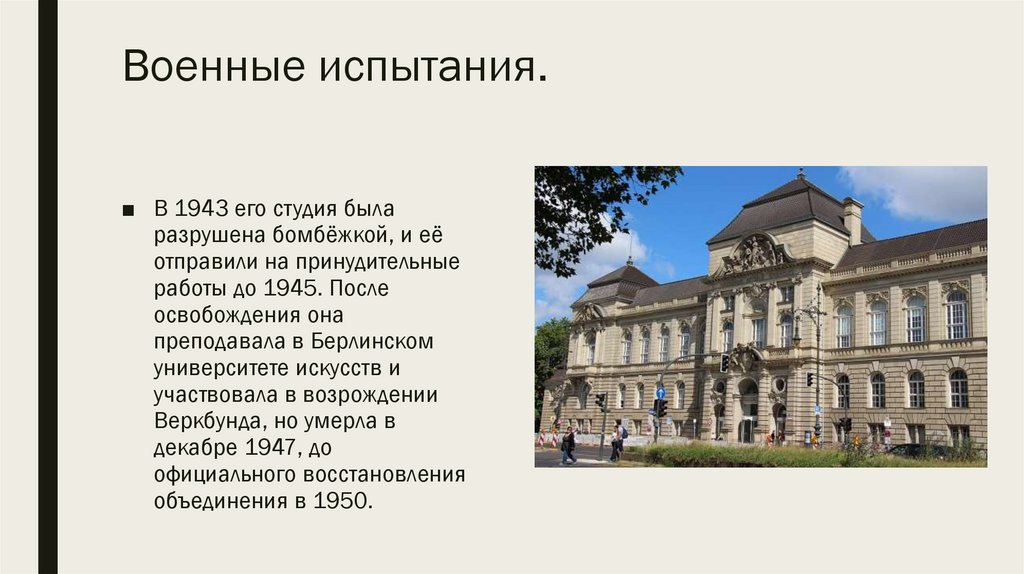 Военные испытания.

■ В 1943 его студия была разрушена бомбёжкой, и её отправили на принудительные работы до 1945. После освобождения она преподавала в Берлинском университете искусств и участвовала в возрождении Веркбунда, но умерла в декабре 1947, до официального восстановления объединения в 1950.